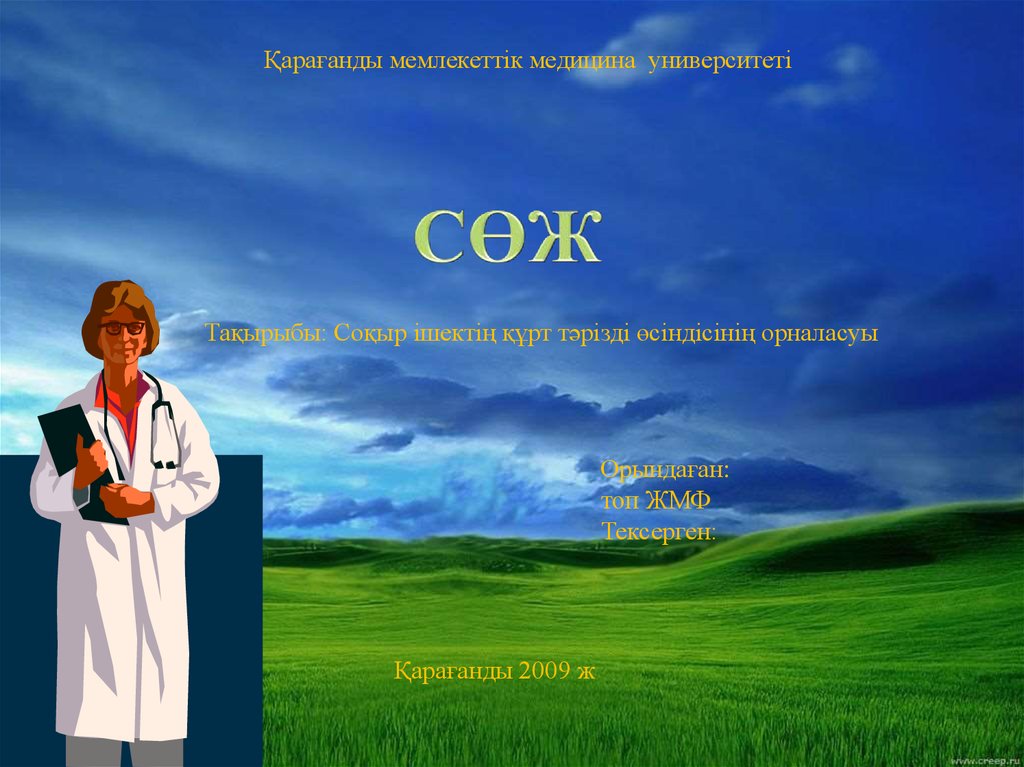 Қарағанды мемлекеттік медицина университеті

СӨЖ

Тақырыбы: Соқыр ішектің құрт тәрізді өсіндісінің орналасуы

Орындаған:
топ ЖМФ
Тексерген:

Қарағанды 2009 ж

www.creep.ru